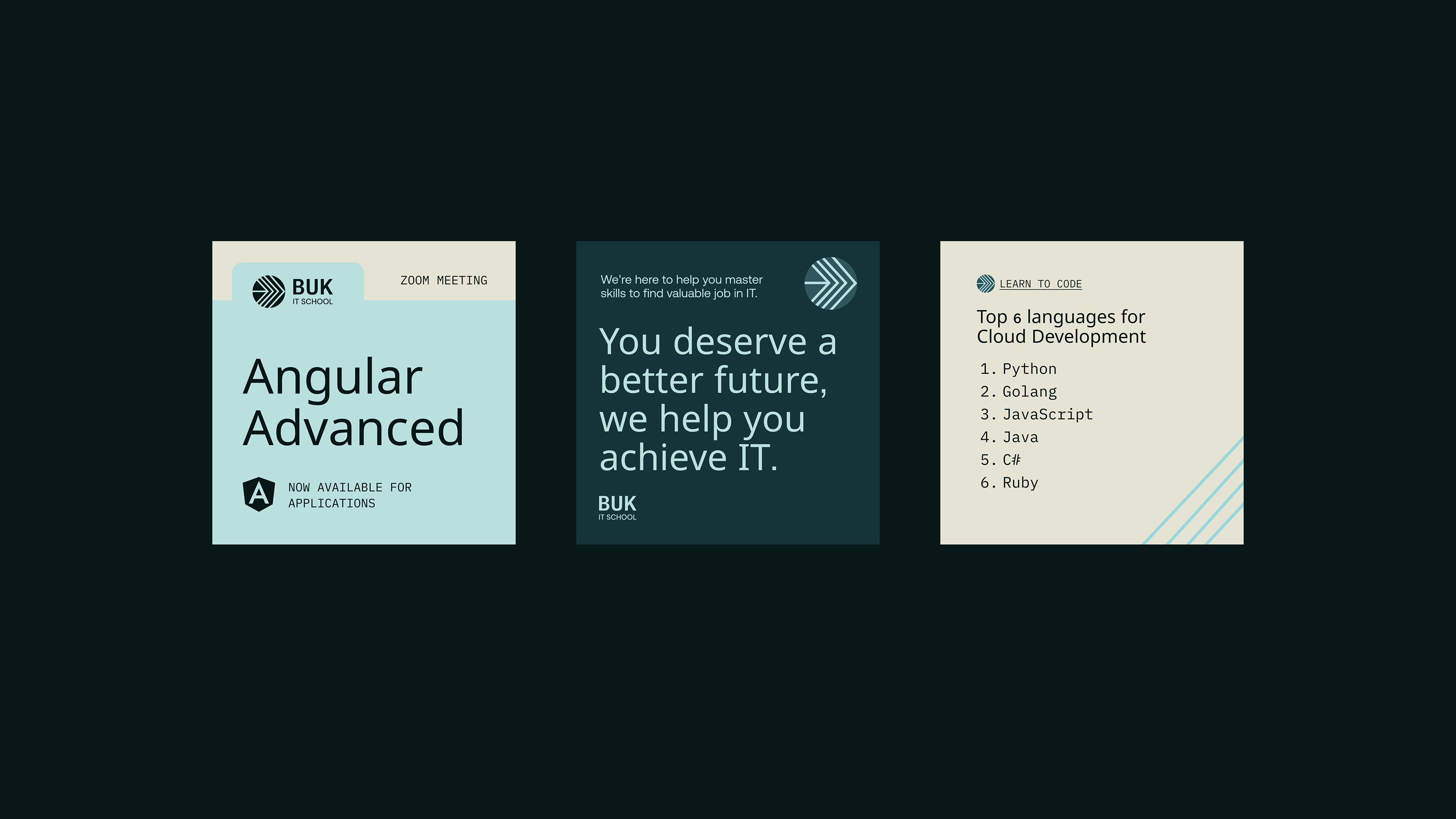 BUK
IT SCHOOL

ZOOM MEETING

Angular Advanced

A

NOW AVAILABLE FOR APPLICATIONS

We're here to help you master skills to find valuable job in IT.

You deserve a better future, we help you achieve IT.

BUK
IT SCHOOL

LEARN TO CODE

Top 6 languages for Cloud Development

1. Python
2. Golang
3. JavaScript
4. Java
5. C#
6. Ruby